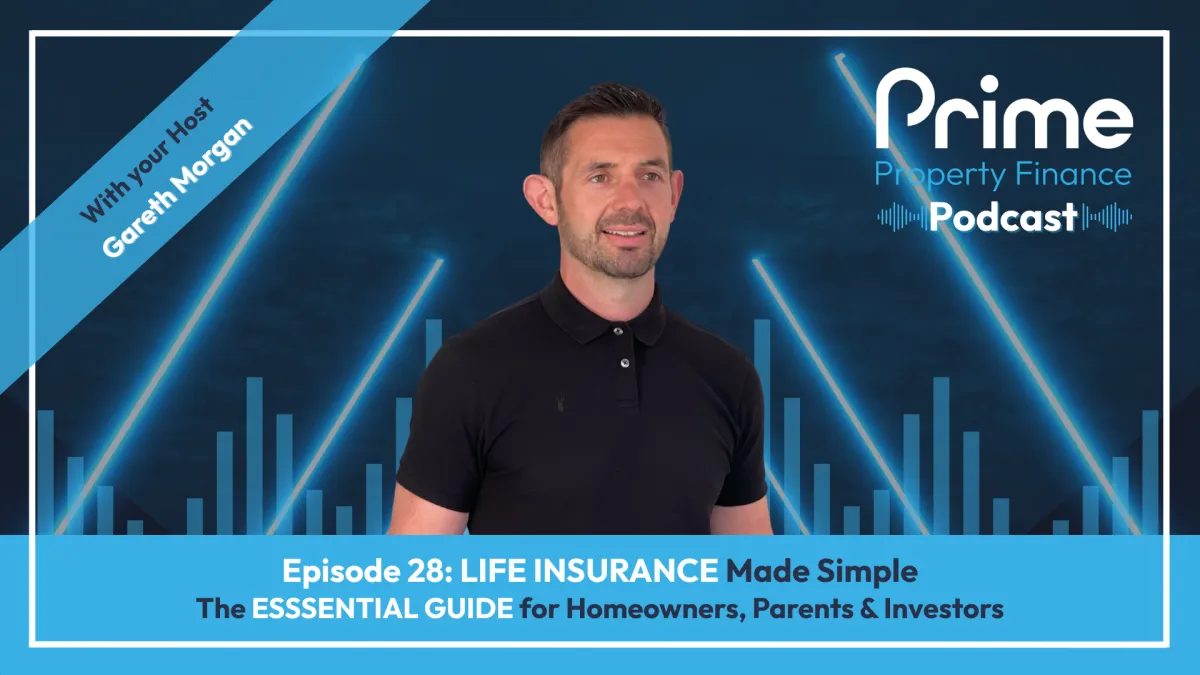 With your Host
Gareth Morgan

Prime
Property Finance
Podcast

Episode 28: LIFE INSURANCE Made Simple
The ESSSENTIAL GUIDE for Homeowners, Parents & Investors